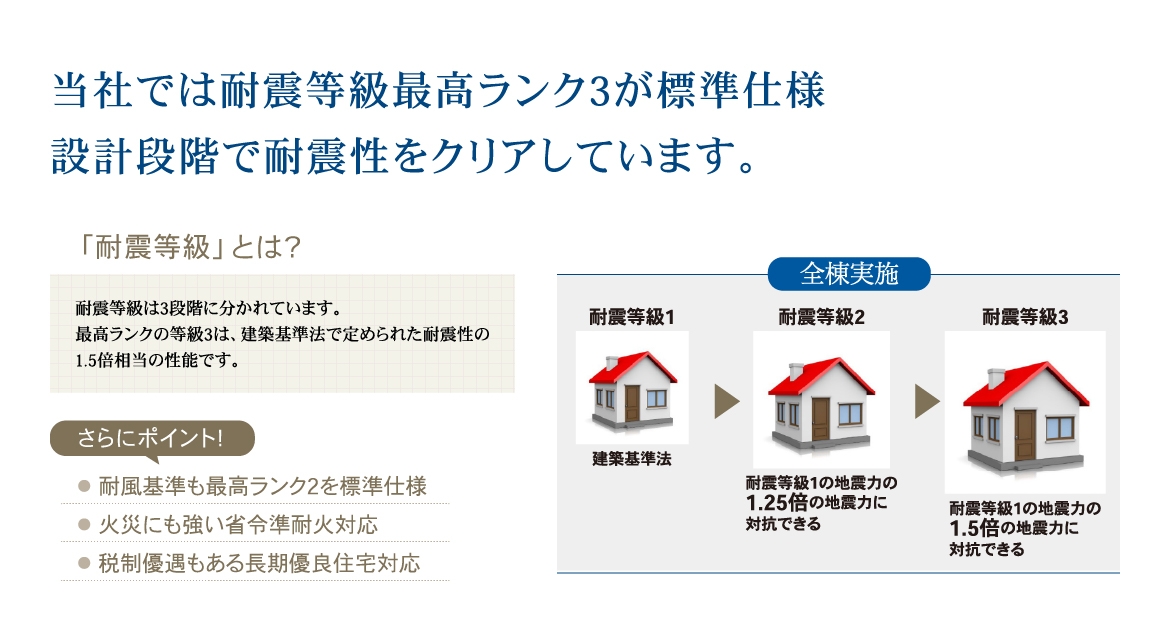 当社では耐震等級最高ランク3が標準仕様
設計段階で耐震性をクリアしています。

「耐震等級」とは?

耐震等級は3段階に分かれています。
最高ランクの等級3は、建築基準法で定められた耐震性の1.5倍相当の性能です。

さらにポイント!

● 耐風基準も最高ランク2を標準仕様
● 火災にも強い省令準耐火対応
● 税制優遇もある長期優良住宅対応

全棟実施

耐震等級1
建築基準法

耐震等級2
耐震等級1の地震力の1.25倍の地震力に対抗できる

耐震等級3
耐震等級1の地震力の1.5倍の地震力に対抗できる